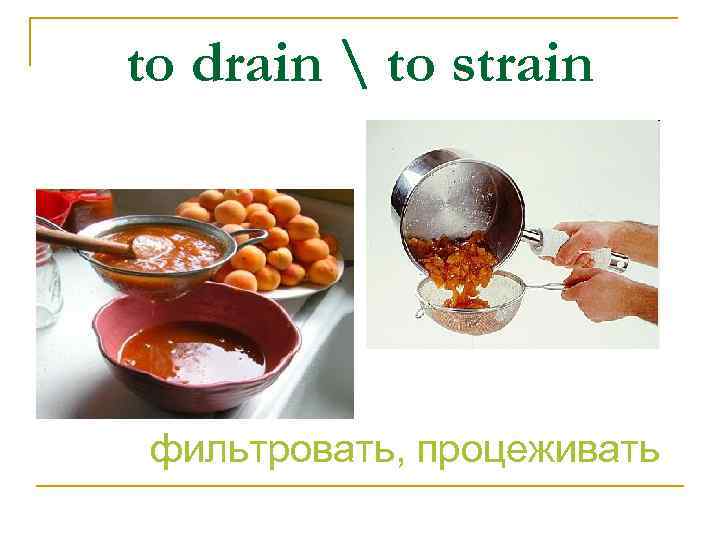 to drain \ to strain

фильтровать, процеживать